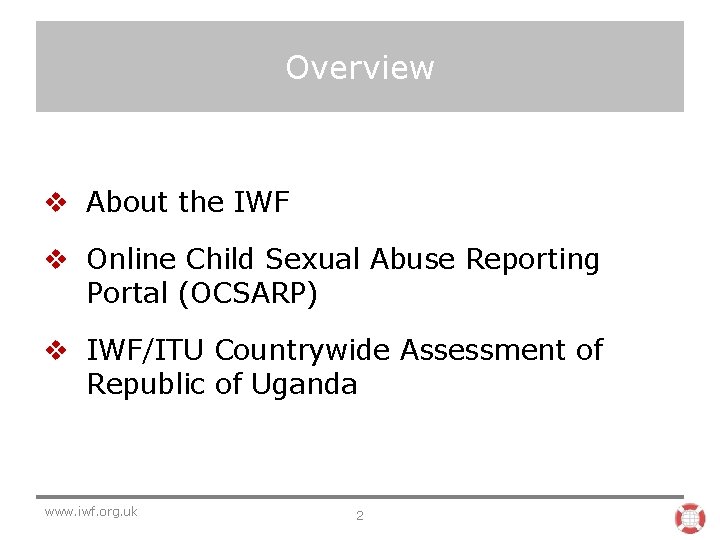 Overview

❖ About the IWF

❖ Online Child Sexual Abuse Reporting Portal (OCSARP)

❖ IWF/ITU Countrywide Assessment of Republic of Uganda

www.iwf.org.uk

2